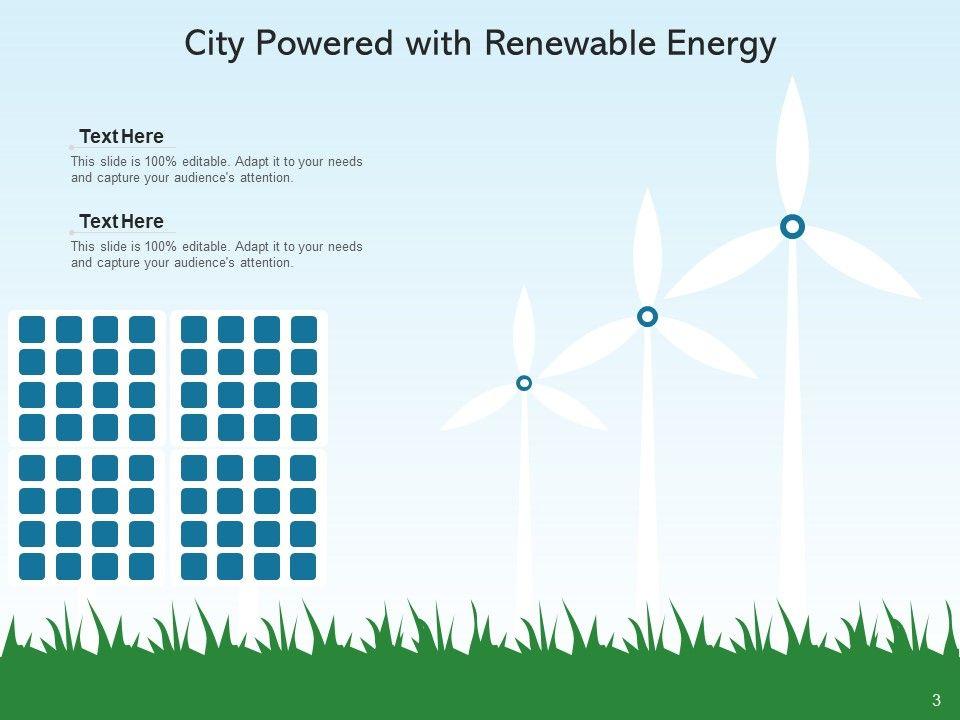 City Powered with Renewable Energy

Text Here

This slide is 100% editable. Adapt it to your needs and capture your audience's attention.

Text Here

This slide is 100% editable. Adapt it to your needs and capture your audience's attention.

3